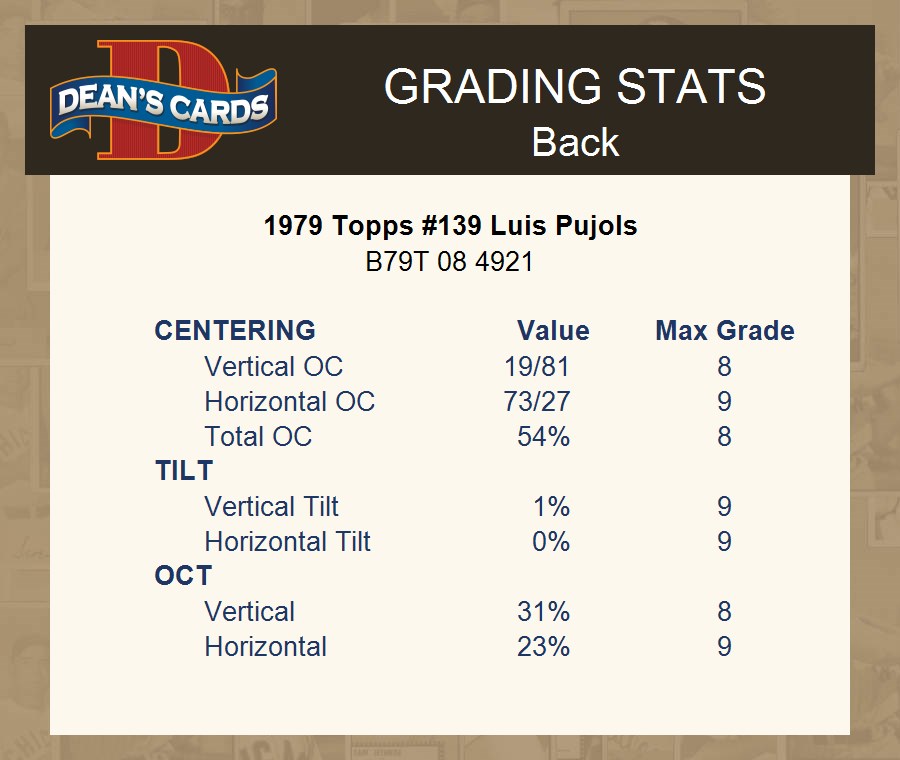 DEAN'S CARDS

GRADING STATS
Back

1979 Topps #139 Luis Pujols
B79T 08 4921

| CENTERING | Value | Max Grade |
|---|---|---|
| Vertical OC | 19/81 | 8 |
| Horizontal OC | 73/27 | 9 |
| Total OC | 54% | 8 |
| TILT | | |
| Vertical Tilt | 1% | 9 |
| Horizontal Tilt | 0% | 9 |
| OCT | | |
| Vertical | 31% | 8 |
| Horizontal | 23% | 9 |